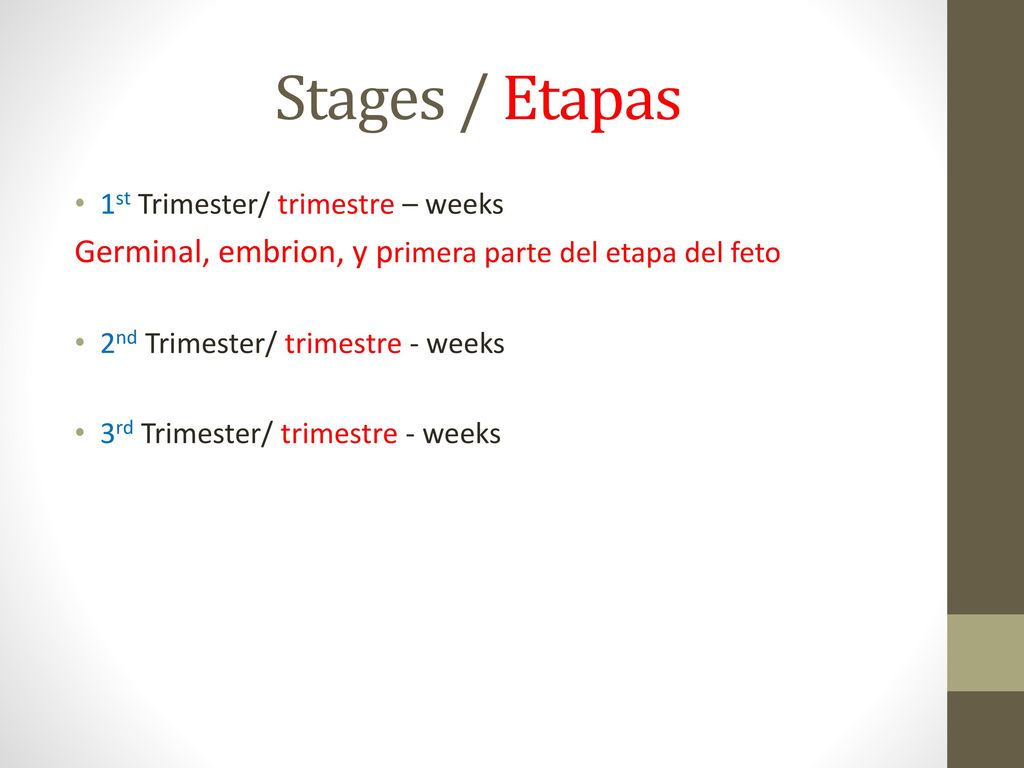 Stages / Etapas

• 1st Trimester/ trimestre – weeks

Germinal, embrion, y primera parte del etapa del feto

• 2nd Trimester/ trimestre - weeks

• 3rd Trimester/ trimestre - weeks